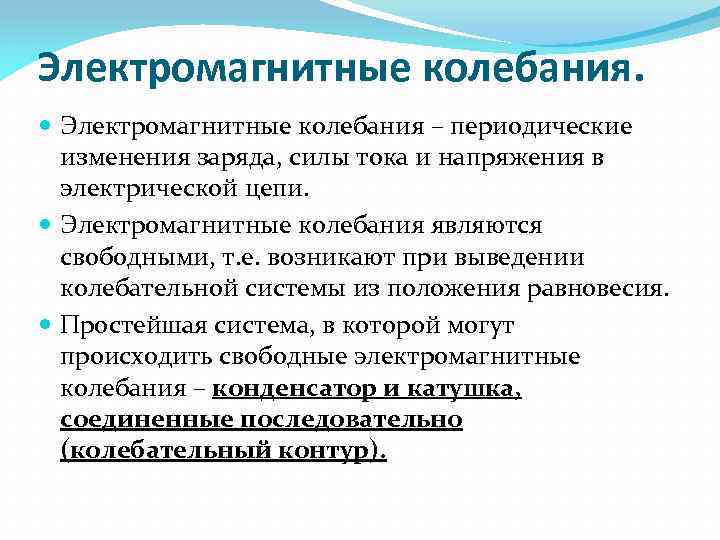 Электромагнитные колебания.

Электромагнитные колебания – периодические изменения заряда, силы тока и напряжения в электрической цепи.

Электромагнитные колебания являются свободными, т.е. возникают при выведении колебательной системы из положения равновесия.

Простейшая система, в которой могут происходить свободные электромагнитные колебания – конденсатор и катушка, соединенные последовательно (колебательный контур).